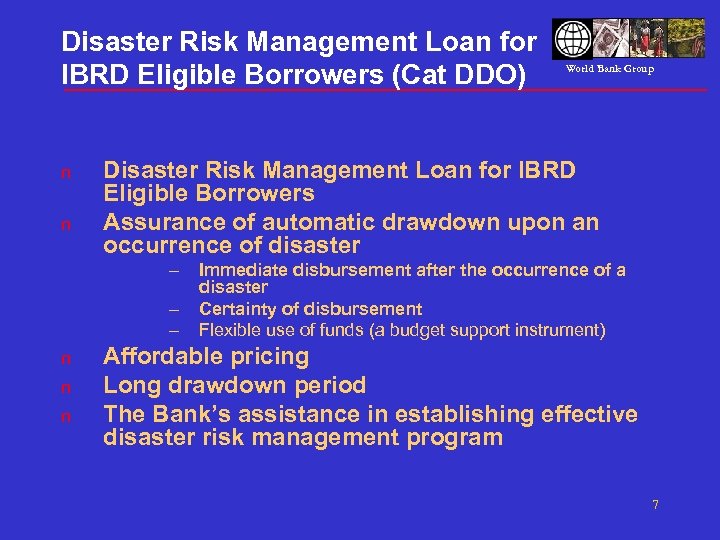 Disaster Risk Management Loan for IBRD Eligible Borrowers (Cat DDO)

World Bank Group

n Disaster Risk Management Loan for IBRD Eligible Borrowers

n Assurance of automatic drawdown upon an occurrence of disaster

– Immediate disbursement after the occurrence of a disaster

– Certainty of disbursement

– Flexible use of funds (a budget support instrument)

n Affordable pricing

n Long drawdown period

n The Bank's assistance in establishing effective disaster risk management program

7